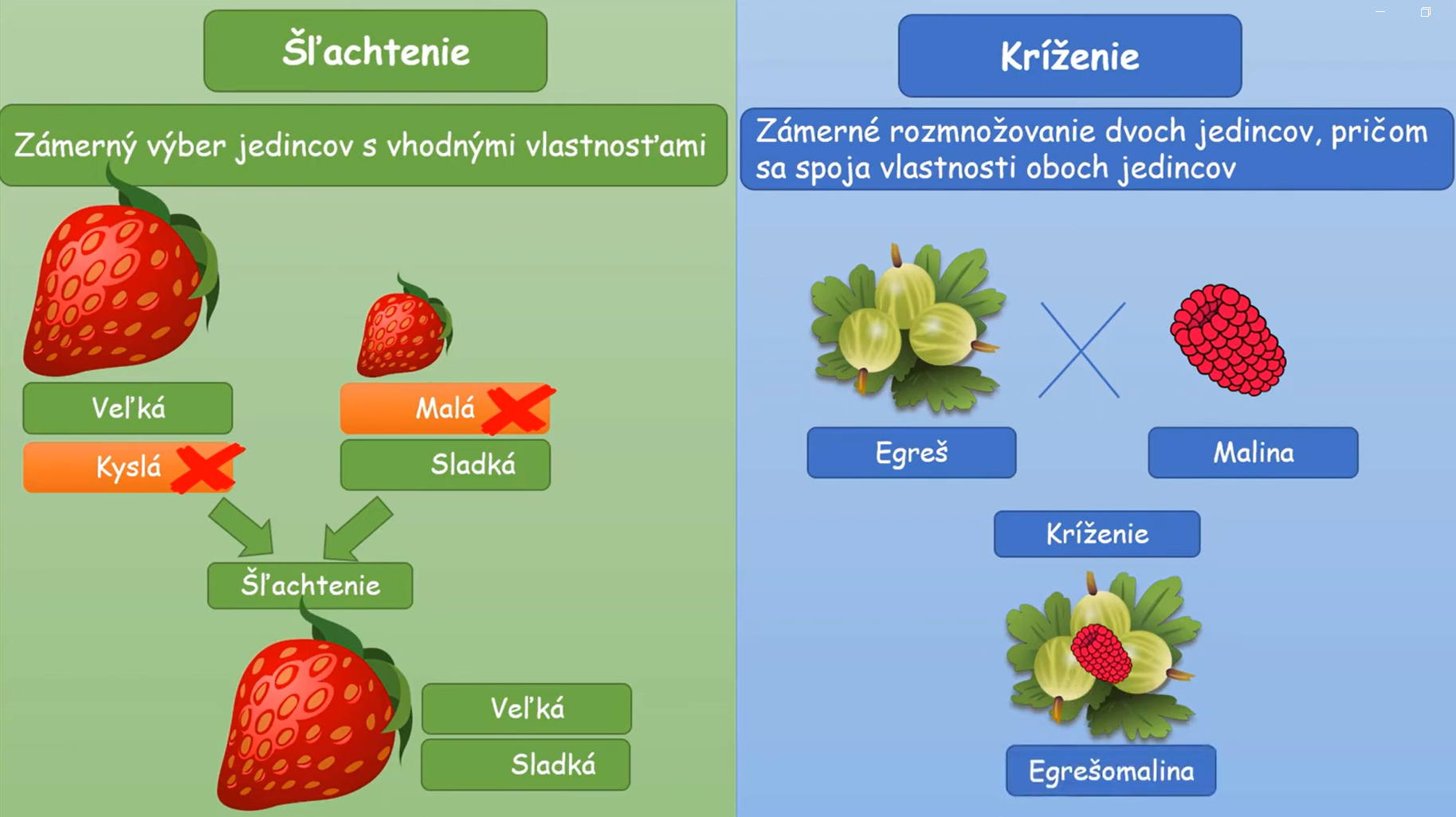 Šľachtenie

Zámerný výber jedincov s vhodnými vlastnosťami

Veľká

Kyslá

Malá

Sladká

Šľachtenie

Veľká

Sladká

Kríženie

Zámerné rozmnožovanie dvoch jedincov, pričom sa spoja vlastnosti oboch jedincov

Egreš

Malina

Kríženie

Egrešomalina